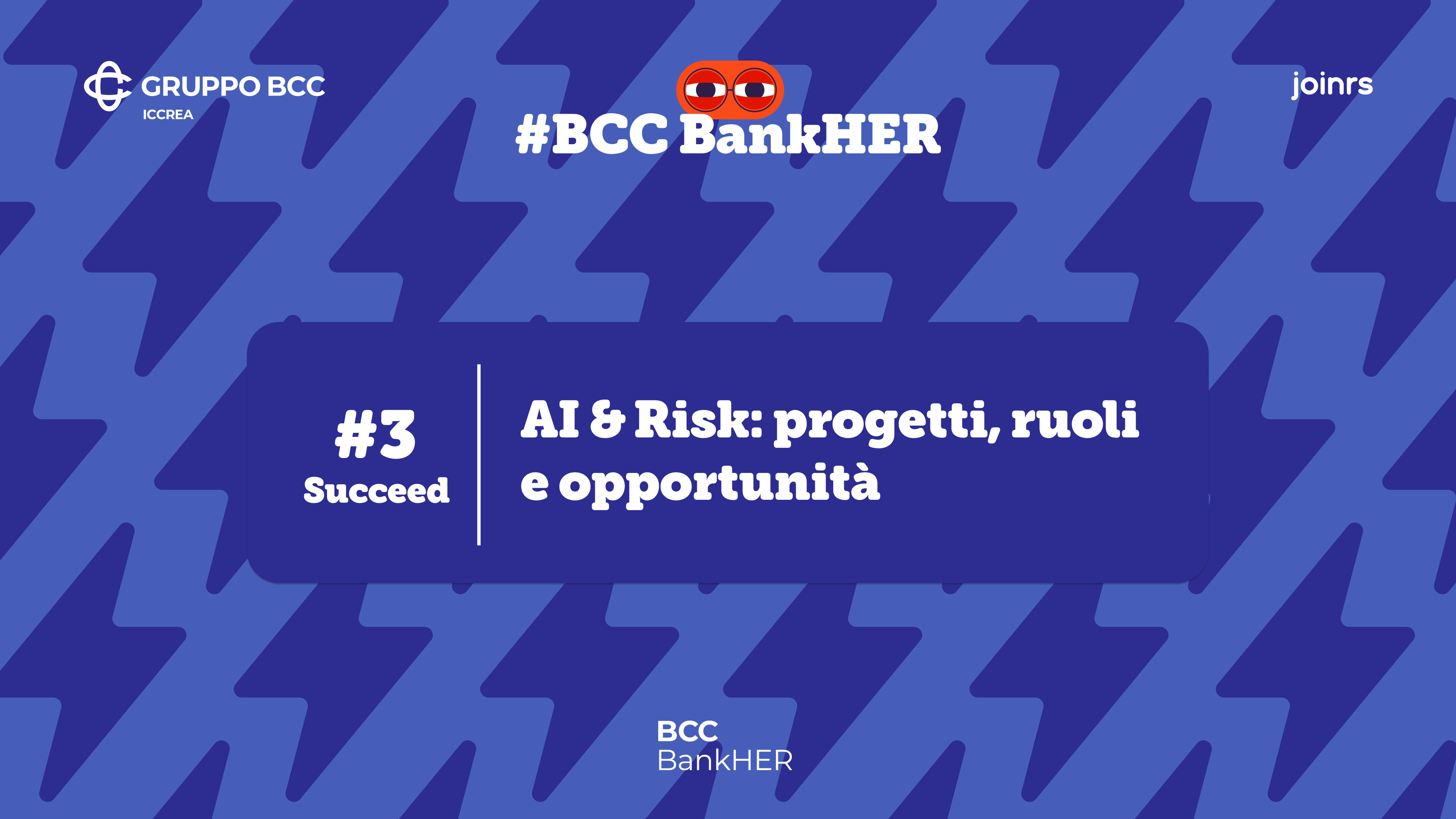 GRUPPO BCC
ICCREA

#BCC BankHER

joinrs

#3
Succeed

AI & Risk: progetti, ruoli e opportunità

BCC
BankHER